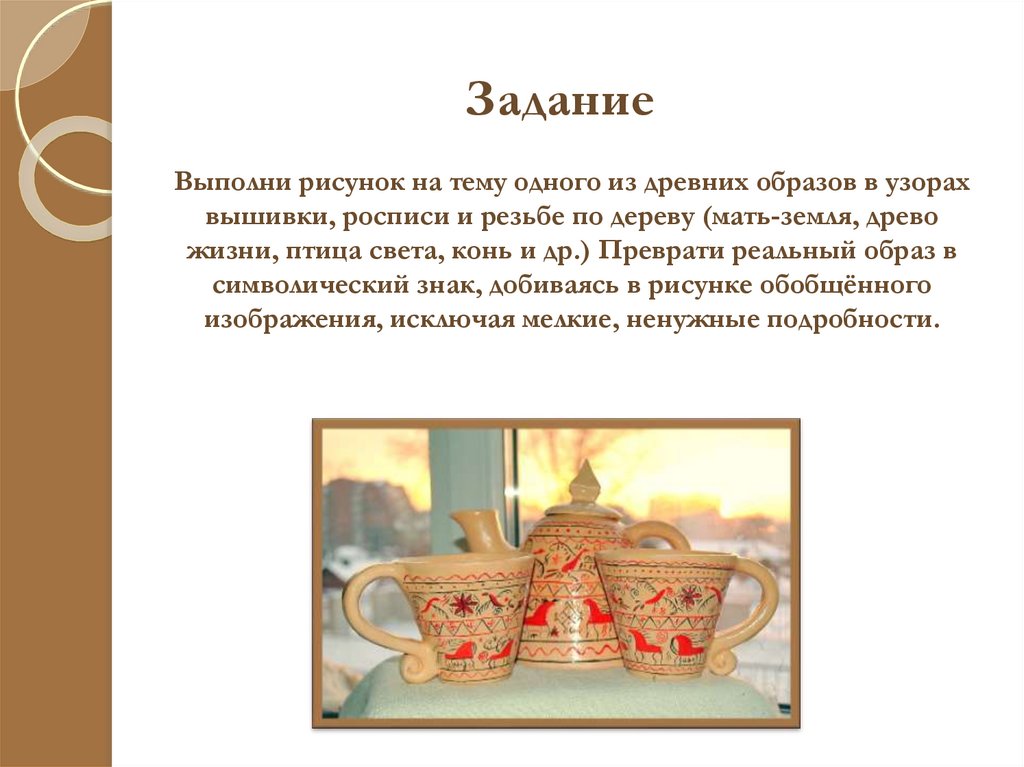 Задание

Выполни рисунок на тему одного из древних образов в узорах вышивки, росписи и резьбе по дереву (мать-земля, древо жизни, птица света, конь и др.) Преврати реальный образ в символический знак, добиваясь в рисунке обобщённого изображения, исключая мелкие, ненужные подробности.